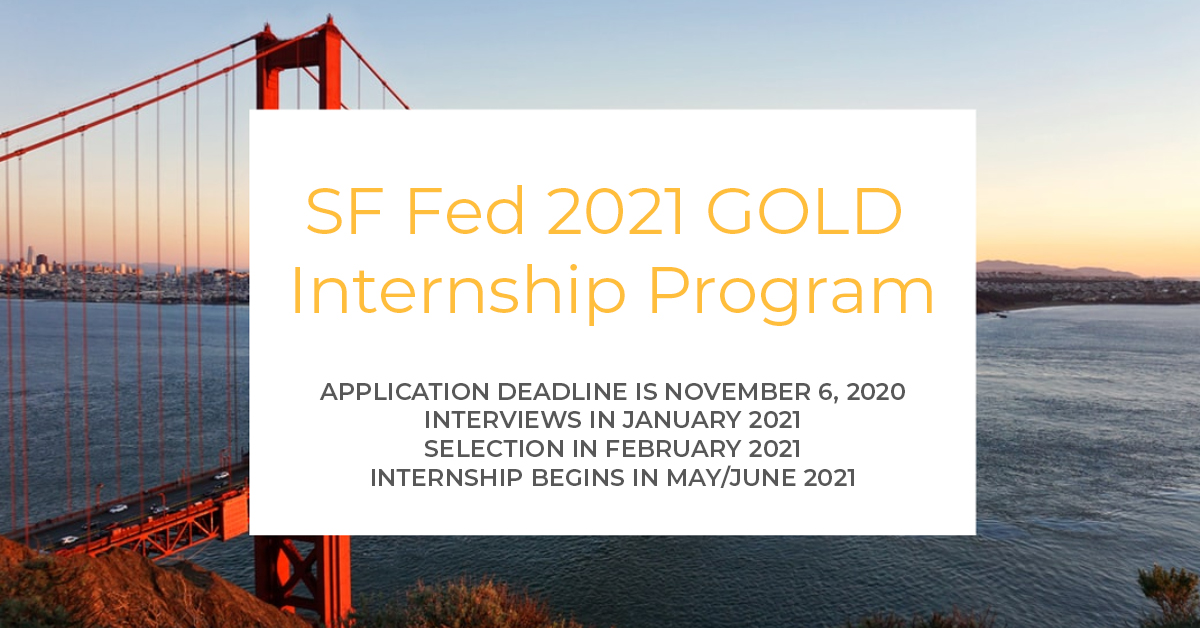 SF Fed 2021 GOLD Internship Program

APPLICATION DEADLINE IS NOVEMBER 6, 2020
INTERVIEWS IN JANUARY 2021
SELECTION IN FEBRUARY 2021
INTERNSHIP BEGINS IN MAY/JUNE 2021